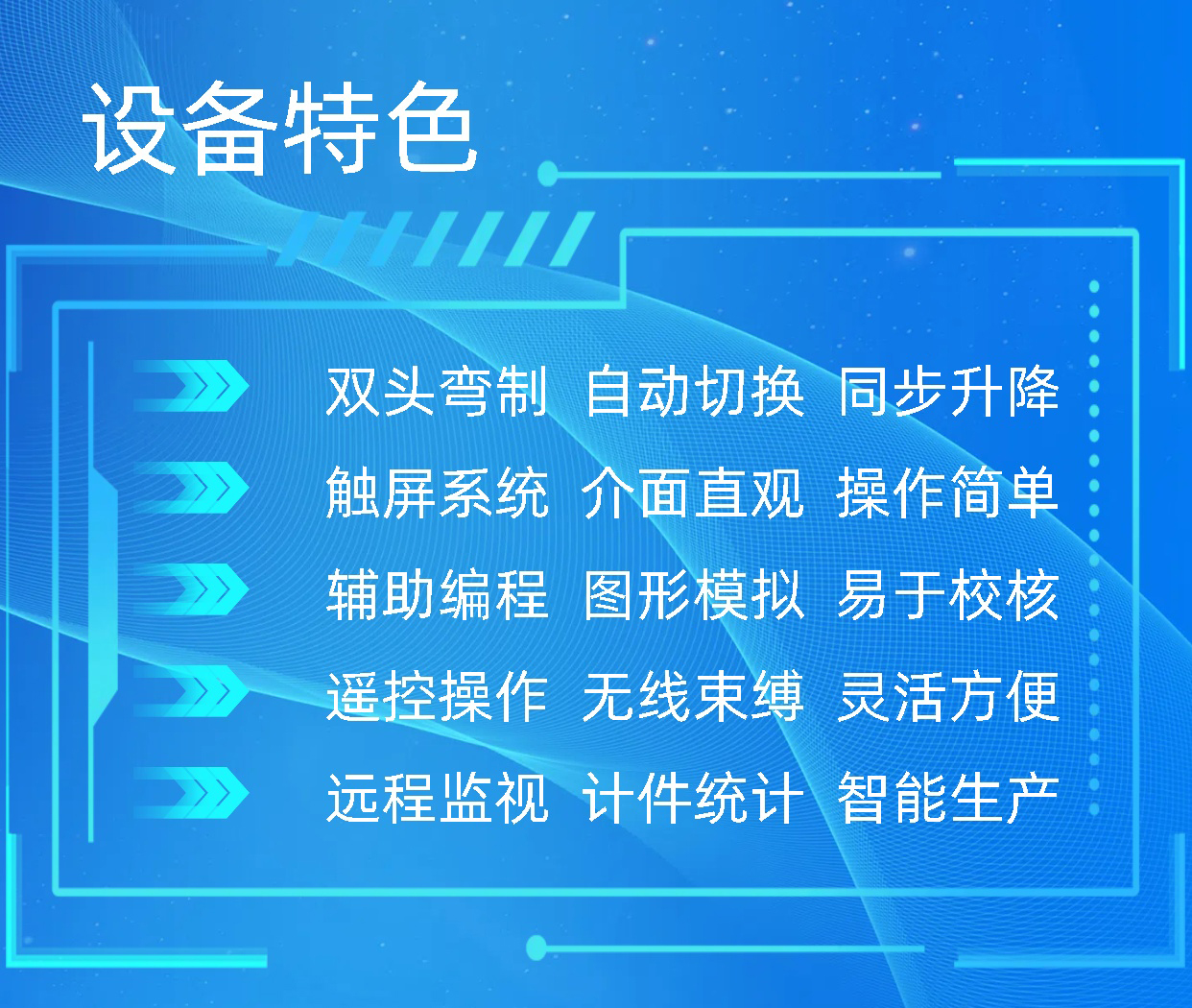 设备特色

双头弯制 自动切换 同步升降

触屏系统 介面直观 操作简单

辅助编程 图形模拟 易于校核

遥控操作 无线束缚 灵活方便

远程监视 计件统计 智能生产